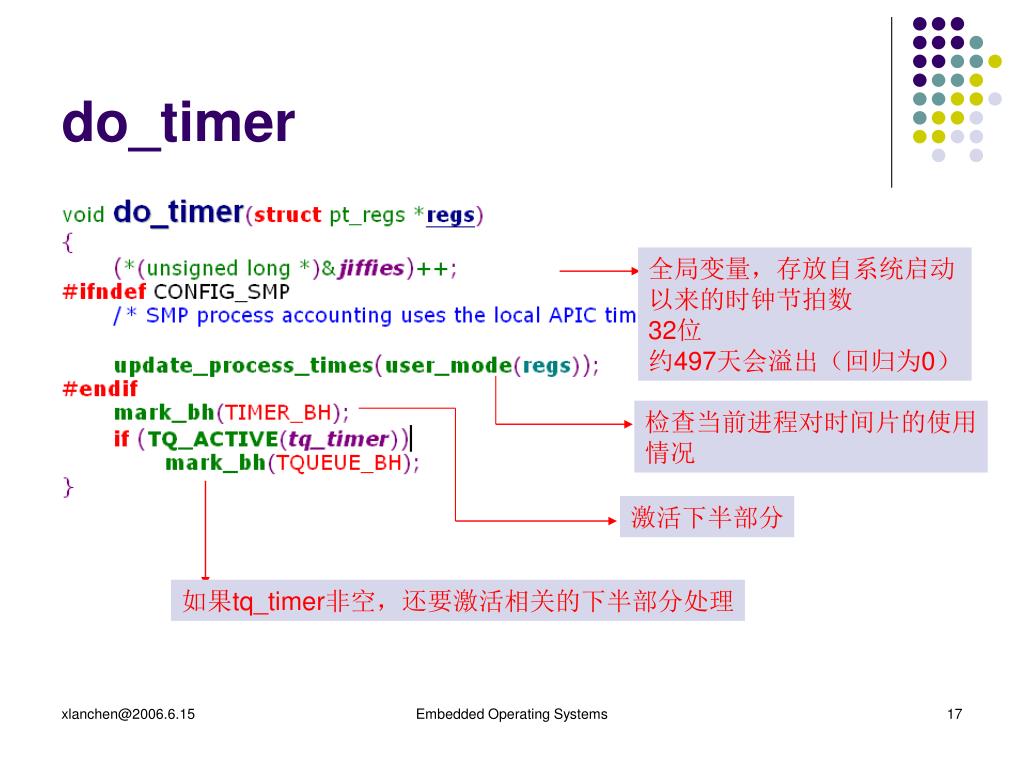 do_timer

void do_timer(struct pt_regs *regs)
{
    (*(unsigned long *)&jiffies)++;
#ifndef CONFIG_SMP
    /* SMP process accounting uses the local APIC tim

    update_process_times(user_mode(regs));
#endif
    mark_bh(TIMER_BH);
    if (TQ_ACTIVE(tq_timer))
        mark_bh(TQUEUE_BH);
}

全局变量，存放自系统启动以来的时钟节拍数
32位
约497天会溢出（回归为0）

检查当前进程对时间片的使用情况

激活下半部分

如果tq_timer非空，还要激活相关的下半部分处理

xlanchen@2006.6.15

Embedded Operating Systems

17